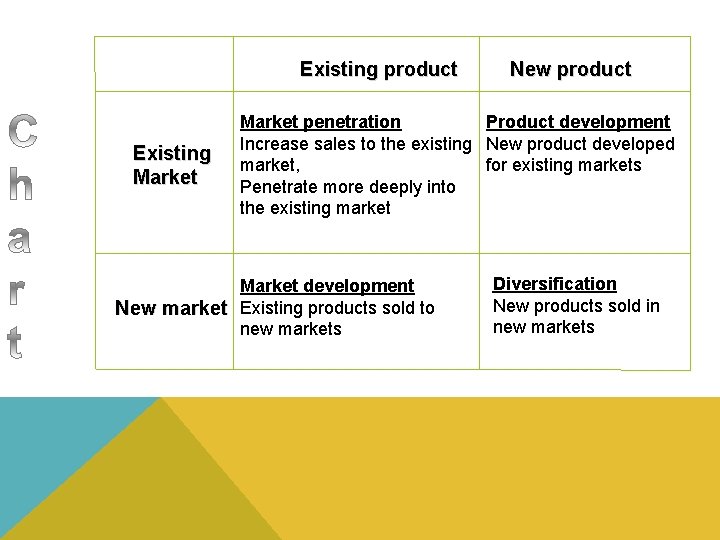 Chart

| | Existing product | New product |
|---|---|---|
| Existing Market | Market penetration Increase sales to the existing market, Penetrate more deeply into the existing market | Product development New product developed for existing markets |
| New market | Market development Existing products sold to new markets | Diversification New products sold in new markets |